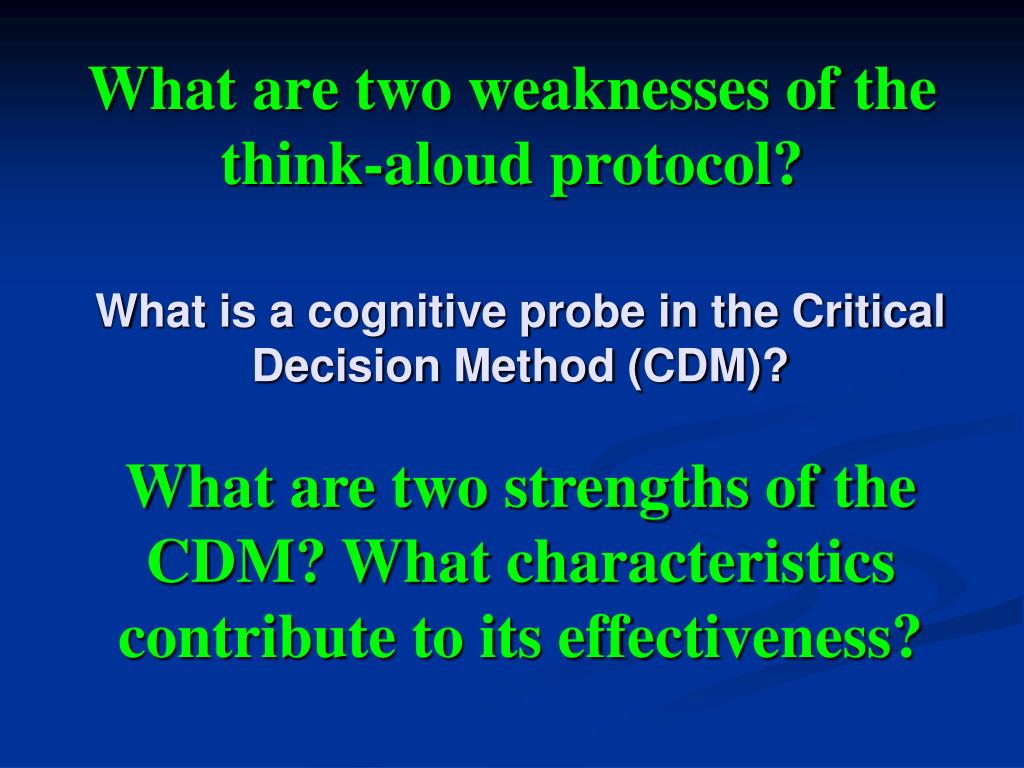 What are two weaknesses of the think-aloud protocol?

What is a cognitive probe in the Critical Decision Method (CDM)?

What are two strengths of the CDM? What characteristics contribute to its effectiveness?